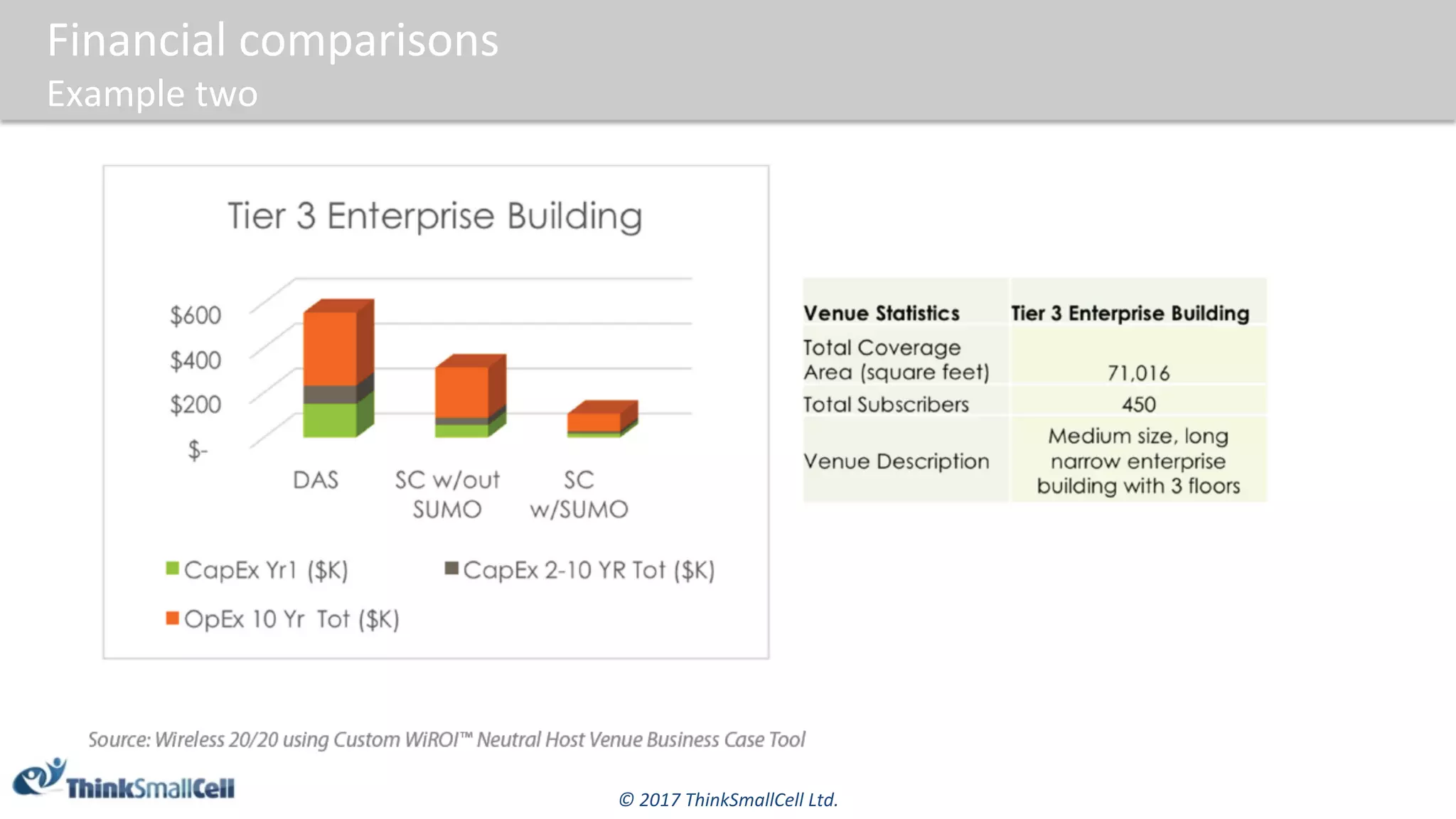 Financial comparisons
Example two

Tier 3 Enterprise Building

$600
$400
$200
$-

DAS
SC w/out SUMO
SC w/SUMO

CapEx Yr1 ($K)
CapEx 2-10 YR Tot ($K)
OpEx 10 Yr Tot ($K)

| Venue Statistics | Tier 3 Enterprise Building |
|---|---|
| Total Coverage Area (square feet) | 71,016 |
| Total Subscribers | 450 |
| Venue Description | Medium size, long narrow enterprise building with 3 floors |

Source: Wireless 20/20 using Custom WiROI™ Neutral Host Venue Business Case Tool

ThinkSmallCell

© 2017 ThinkSmallCell Ltd.